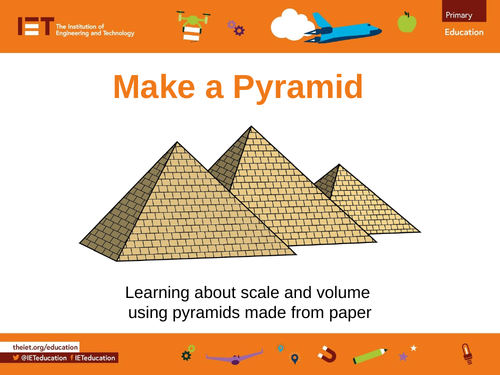 IET The Institution of Engineering and Technology

Primary

Education

Make a Pyramid

Learning about scale and volume using pyramids made from paper

theiet.org/education

@IETeducation IETeducation